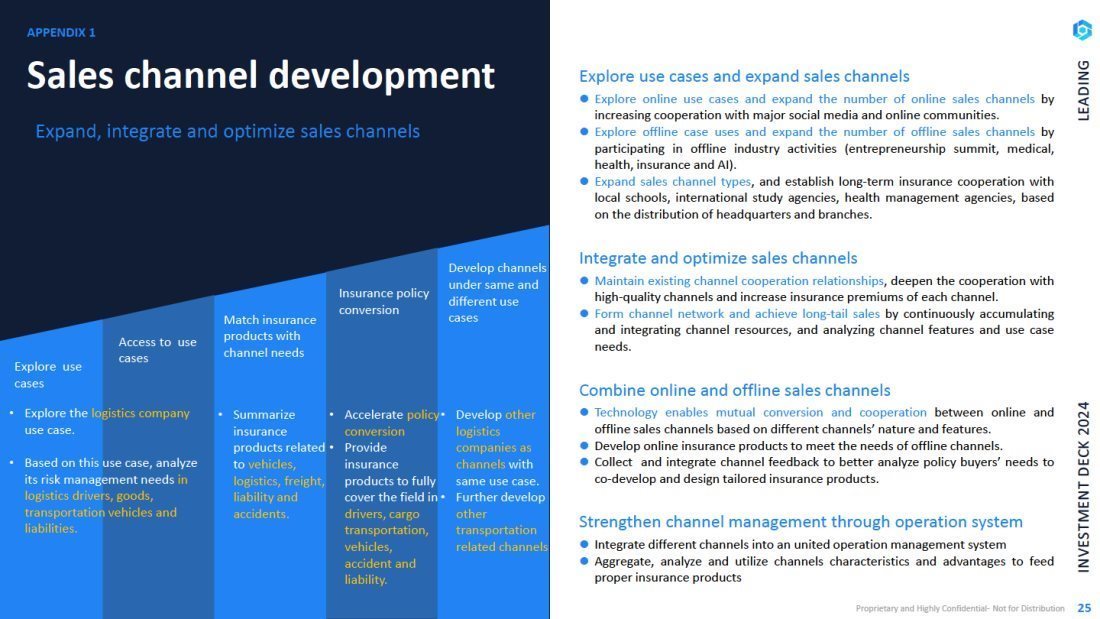 APPENDIX 1

Sales channel development

Expand, integrate and optimize sales channels

Explore use cases

Access to use cases

Match insurance products with channel needs

Insurance policy conversion

Develop channels under same and different use cases

• Explore the logistics company use case.

• Based on this use case, analyze its risk management needs in logistics drivers, goods, transportation vehicles and liabilities.

• Summarize insurance products related to vehicles, logistics, freight, liability and accidents.

• Accelerate policy conversion
• Provide insurance products to fully cover the field in drivers, cargo transportation, vehicles, accident and liability.

• Develop other logistics companies as channels with same use case.
• Further develop other transportation related channels

Explore use cases and expand sales channels
● Explore online use cases and expand the number of online sales channels by increasing cooperation with major social media and online communities.
● Explore offline case uses and expand the number of offline sales channels by participating in offline industry activities (entrepreneurship summit, medical, health, insurance and AI).
● Expand sales channel types, and establish long-term insurance cooperation with local schools, international study agencies, health management agencies, based on the distribution of headquarters and branches.

Integrate and optimize sales channels
● Maintain existing channel cooperation relationships, deepen the cooperation with high-quality channels and increase insurance premiums of each channel.
● Form channel network and achieve long-tail sales by continuously accumulating and integrating channel resources, and analyzing channel features and use case needs.

Combine online and offline sales channels
● Technology enables mutual conversion and cooperation between online and offline sales channels based on different channels' nature and features.
● Develop online insurance products to meet the needs of offline channels.
● Collect and integrate channel feedback to better analyze policy buyers' needs to co-develop and design tailored insurance products.

Strengthen channel management through operation system
● Integrate different channels into an united operation management system
● Aggregate, analyze and utilize channels characteristics and advantages to feed proper insurance products

LEADING

INVESTMENT DECK 2024

Proprietary and Highly Confidential- Not for Distribution 25